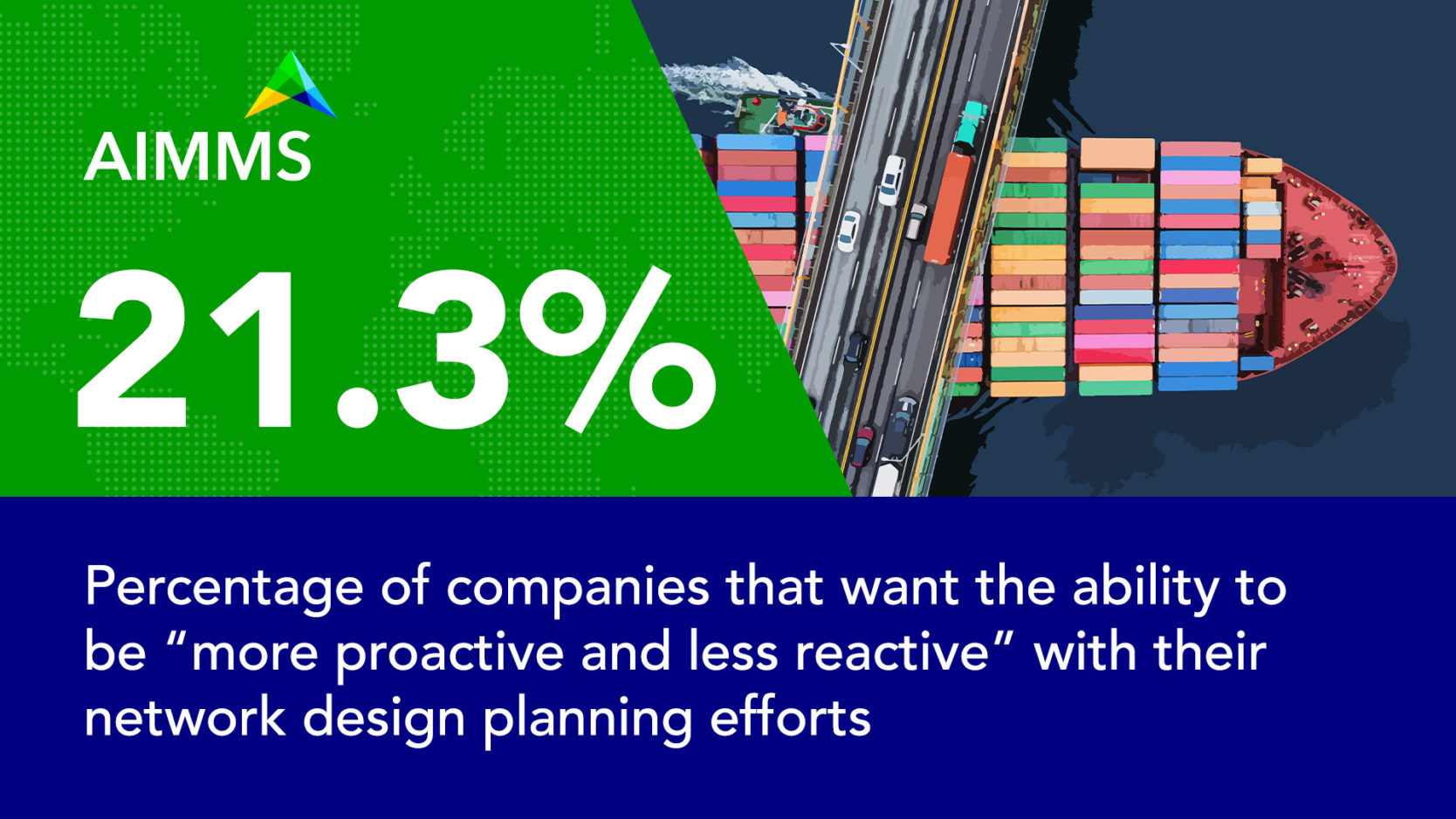 AIMMS

21.3%

Percentage of companies that want the ability to be “more proactive and less reactive” with their network design planning efforts